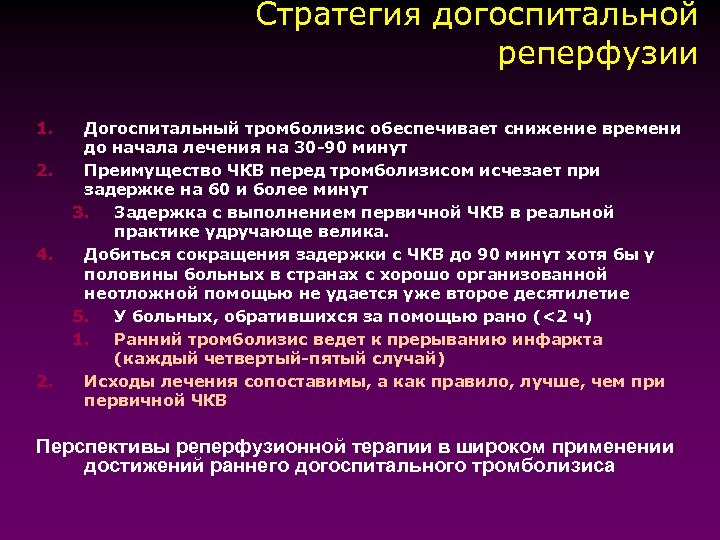 Стратегия догоспитальной реперфузии

1. Догоспитальный тромболизис обеспечивает снижение времени до начала лечения на 30-90 минут
2. Преимущество ЧКВ перед тромболизисом исчезает при задержке на 60 и более минут
3. Задержка с выполнением первичной ЧКВ в реальной практике удручающе велика.
4. Добиться сокращения задержки с ЧКВ до 90 минут хотя бы у половины больных в странах с хорошо организованной неотложной помощью не удается уже второе десятилетие
5. У больных, обратившихся за помощью рано (<2 ч)
1. Ранний тромболизис ведет к прерыванию инфаркта (каждый четвертый-пятый случай)
2. Исходы лечения сопоставимы, а как правило, лучше, чем при первичной ЧКВ

Перспективы реперфузионной терапии в широком применении достижений раннего догоспитального тромболизиса